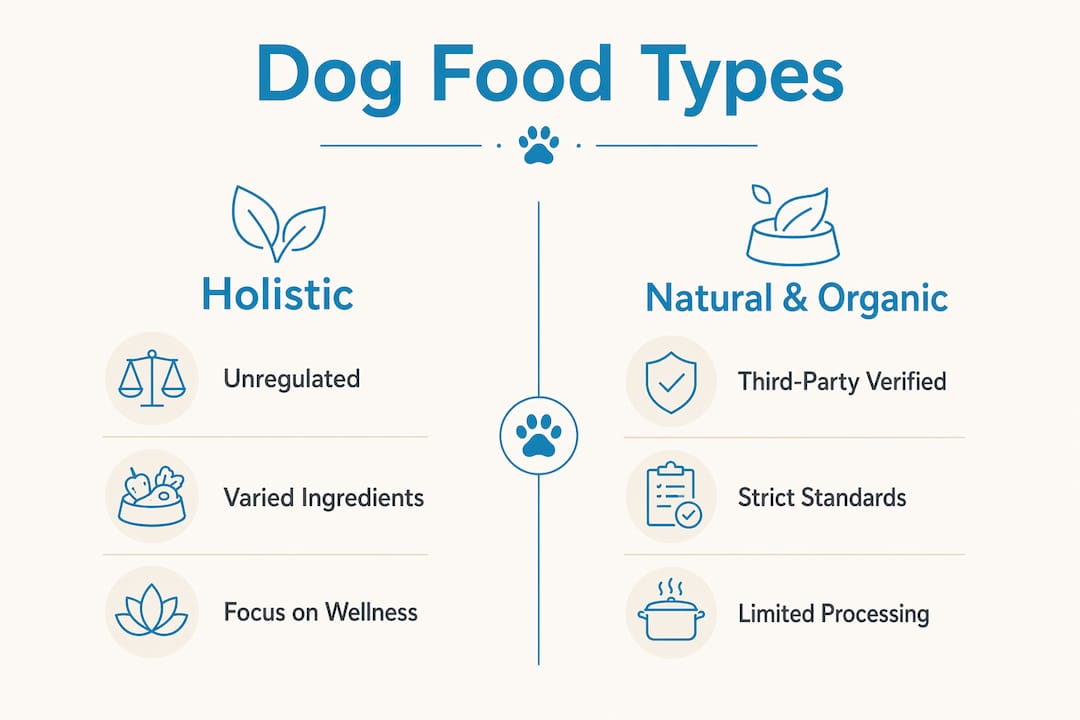 Dog Food Types

Holistic

Unregulated

Varied Ingredients

Focus on Wellness

Natural & Organic

Third-Party Verified

Strict Standards

Limited Processing